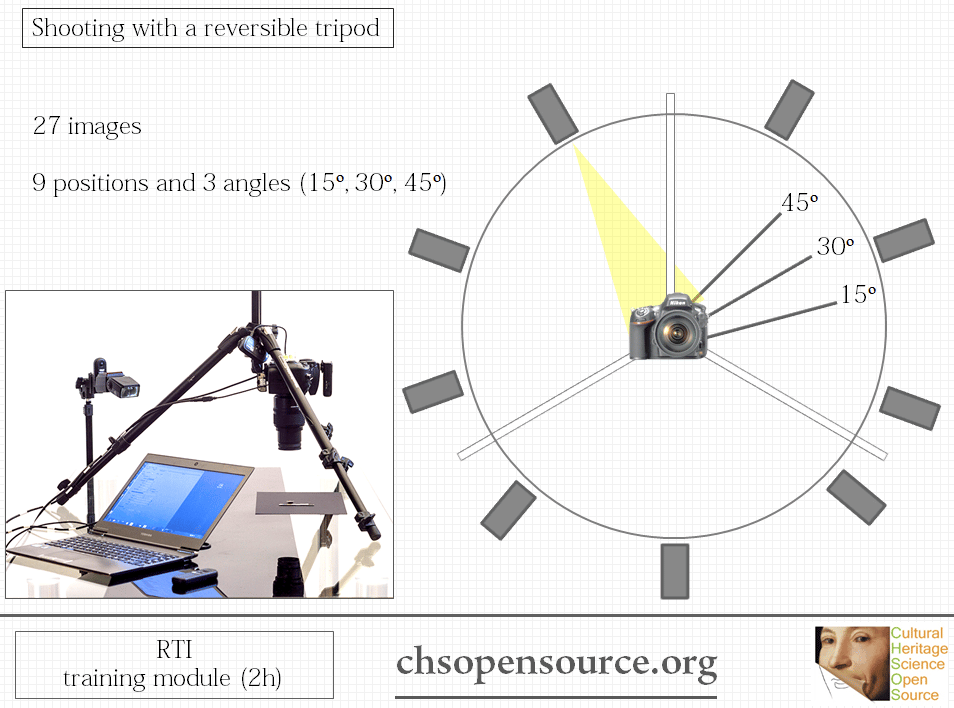 Shooting with a reversible tripod

27 images

9 positions and 3 angles (15°, 30°, 45°)

45°
30°
15°

RTI
training module (2h)

chsopensource.org

Cultural
Heritage
Science
Open
Source